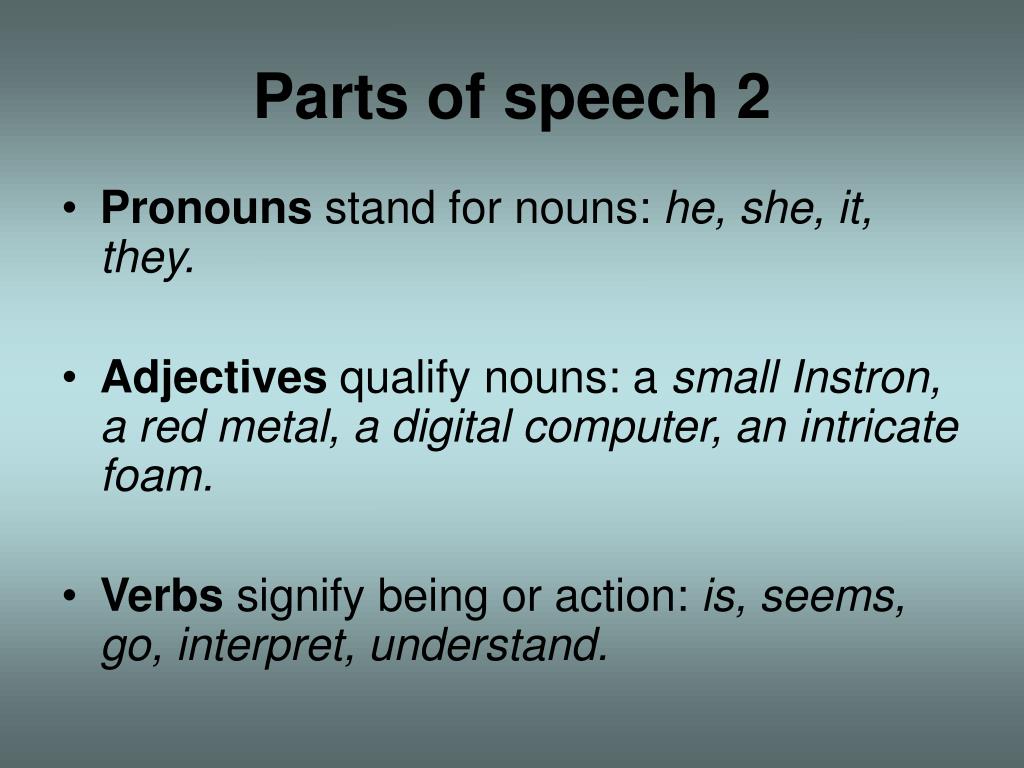 Parts of speech 2

• Pronouns stand for nouns: he, she, it, they.

• Adjectives qualify nouns: a small Instron, a red metal, a digital computer, an intricate foam.

• Verbs signify being or action: is, seems, go, interpret, understand.